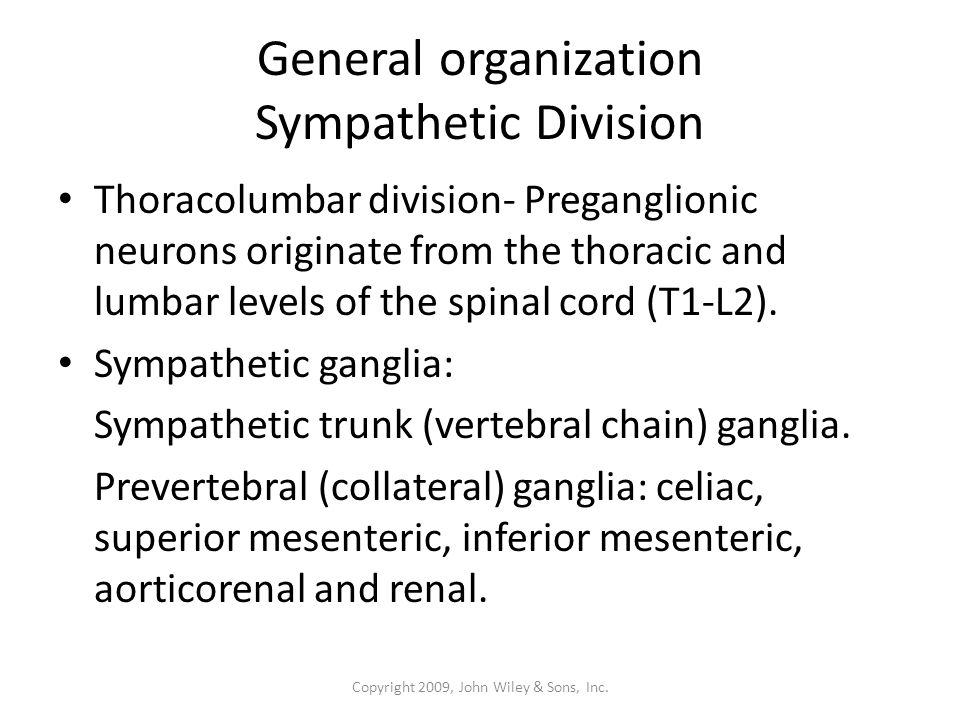 General organization
Sympathetic Division

• Thoracolumbar division- Preganglionic neurons originate from the thoracic and lumbar levels of the spinal cord (T1-L2).

• Sympathetic ganglia:

Sympathetic trunk (vertebral chain) ganglia.

Prevertebral (collateral) ganglia: celiac, superior mesenteric, inferior mesenteric, aorticorenal and renal.

Copyright 2009, John Wiley & Sons, Inc.